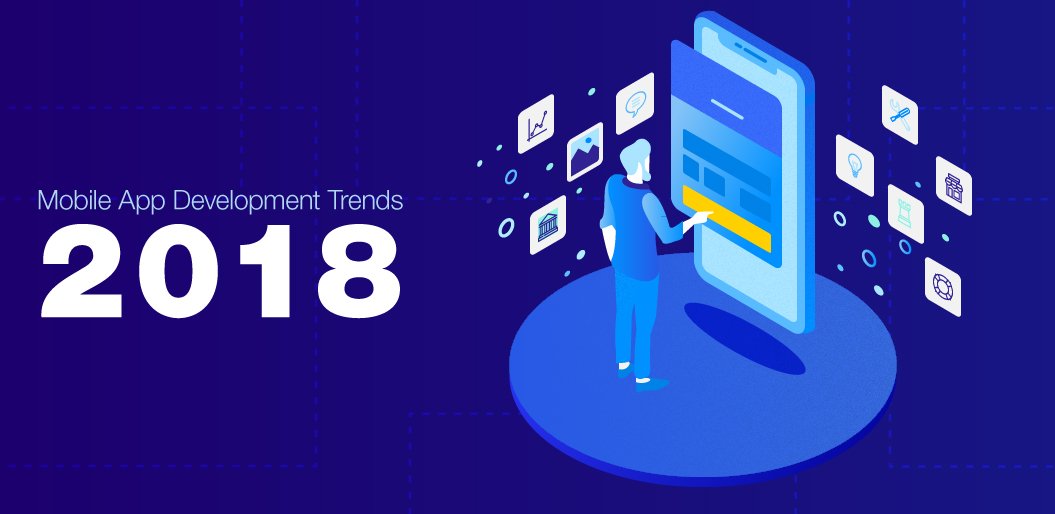 Mobile App Development Trends
2018